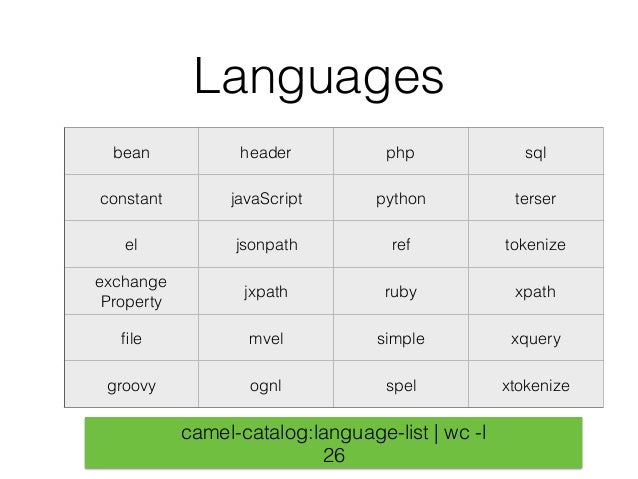 Languages

| bean | header | php | sql |
|---|---|---|---|
| constant | javaScript | python | terser |
| el | jsonpath | ref | tokenize |
| exchange Property | jxpath | ruby | xpath |
| file | mvel | simple | xquery |
| groovy | ognl | spel | xtokenize |

camel-catalog:language-list | wc -l
26